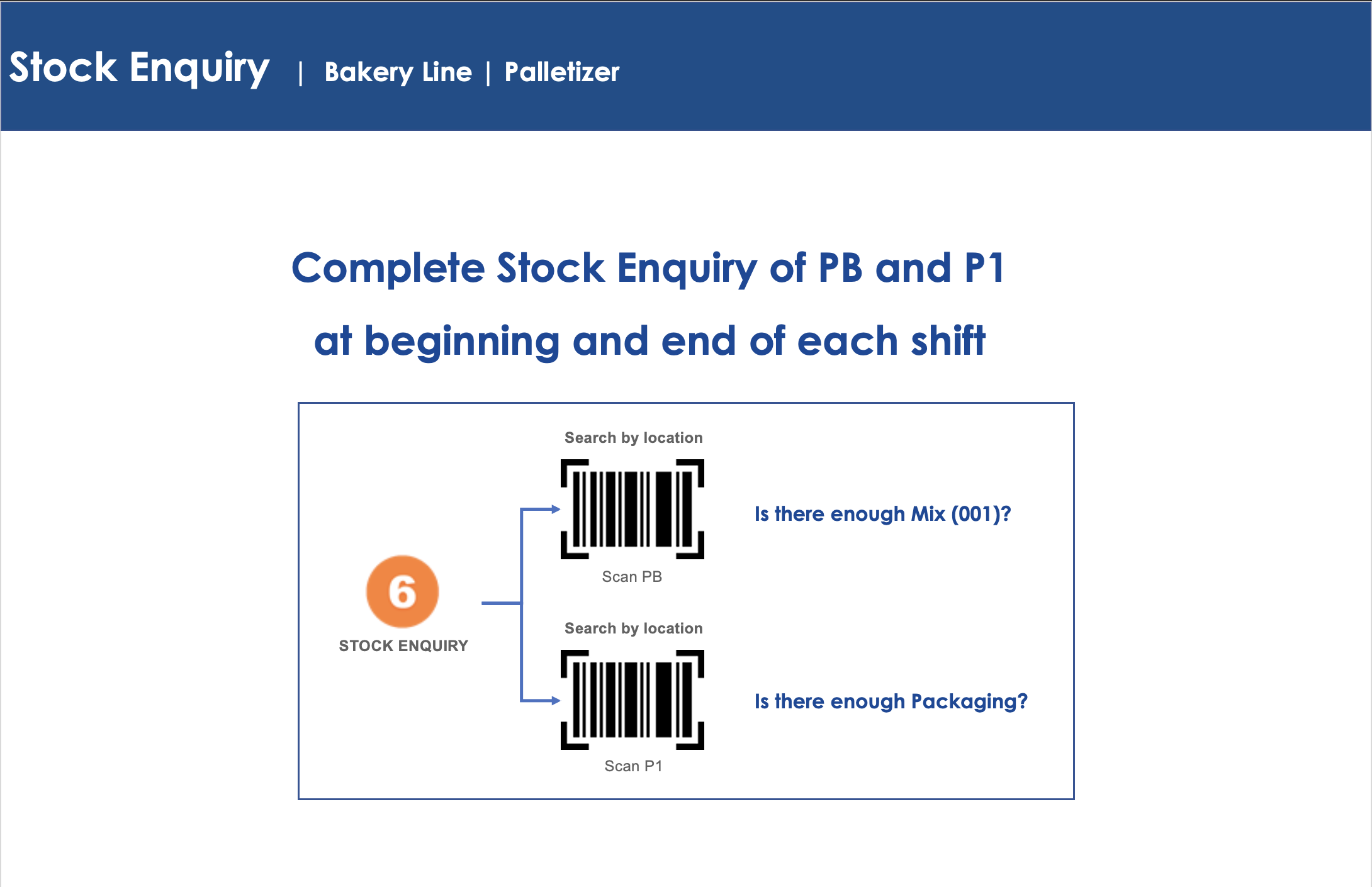 Stock Enquiry | Bakery Line | Palletizer

Complete Stock Enquiry of PB and P1 at beginning and end of each shift

6
STOCK ENQUIRY

Search by location
Scan PB

Is there enough Mix (001)?

Search by location
Scan P1

Is there enough Packaging?